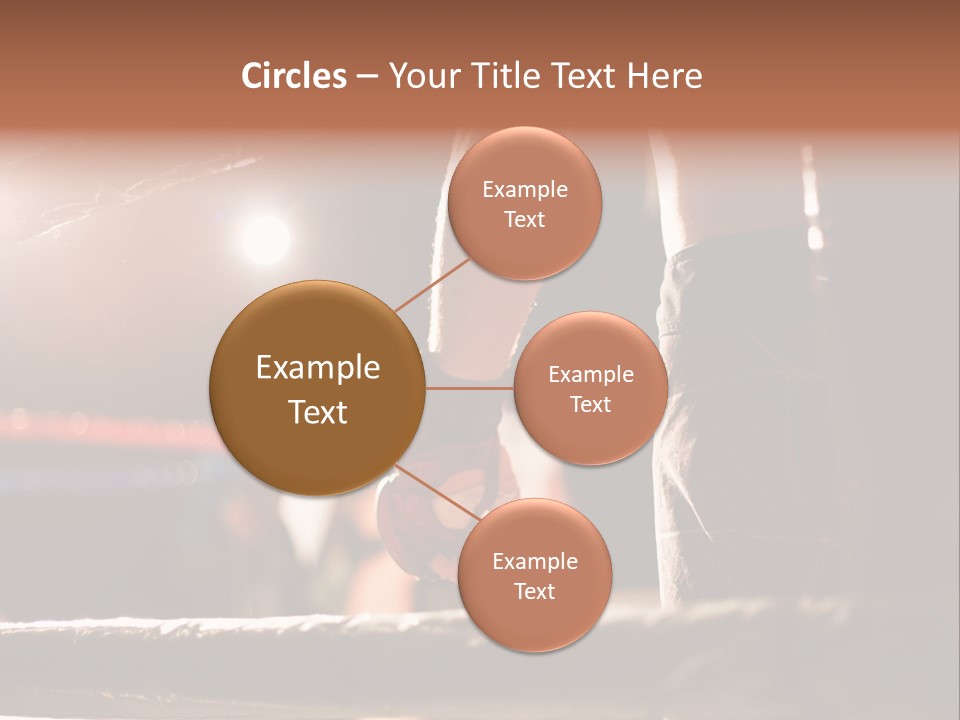 Circles – Your Title Text Here

Example Text

Example Text

Example Text

Example Text